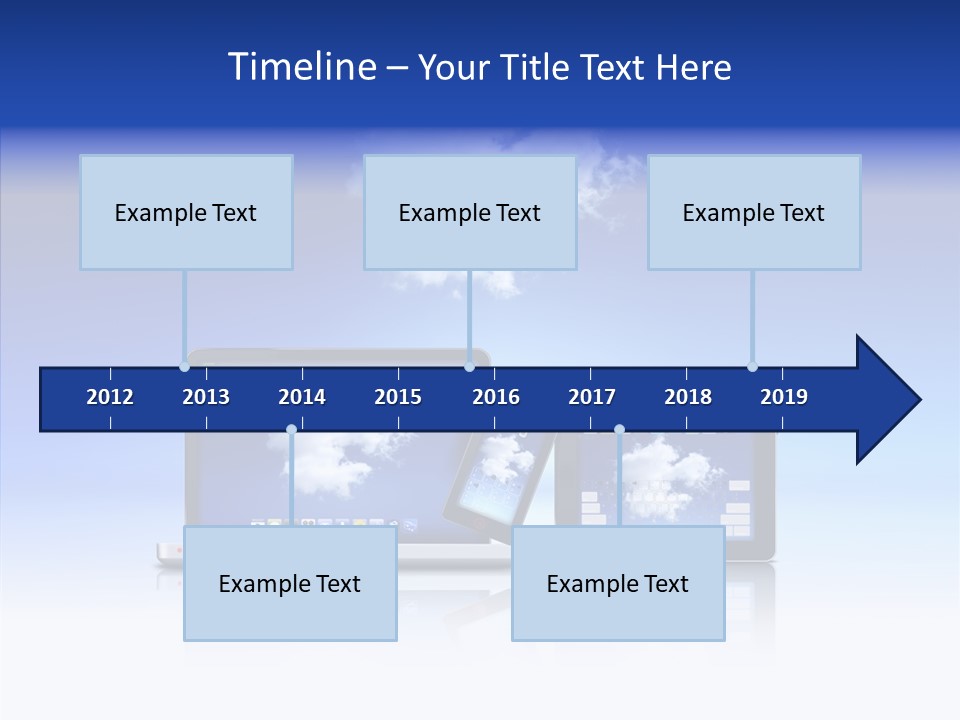 Timeline – Your Title Text Here

Example Text

Example Text

Example Text

2012 2013 2014 2015 2016 2017 2018 2019

Example Text

Example Text